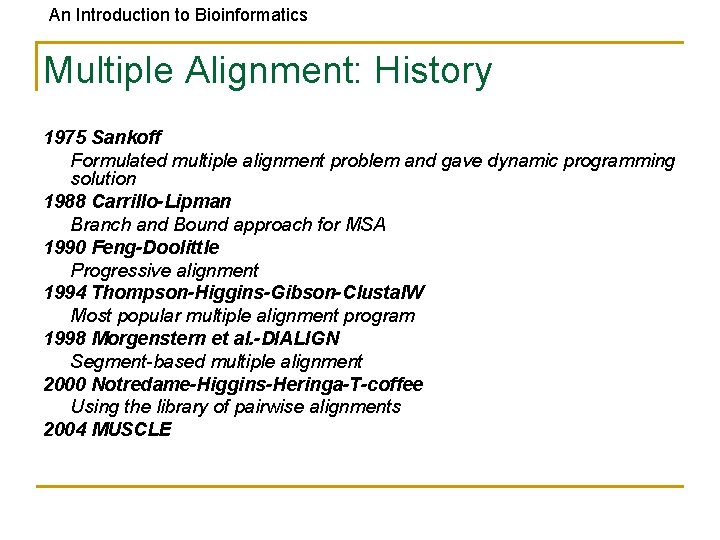 An Introduction to Bioinformatics

Multiple Alignment: History

1975 Sankoff
Formulated multiple alignment problem and gave dynamic programming solution
1988 Carrillo-Lipman
Branch and Bound approach for MSA
1990 Feng-Doolittle
Progressive alignment
1994 Thompson-Higgins-Gibson-ClustalW
Most popular multiple alignment program
1998 Morgenstern et al.-DIALIGN
Segment-based multiple alignment
2000 Notredame-Higgins-Heringa-T-coffee
Using the library of pairwise alignments
2004 MUSCLE